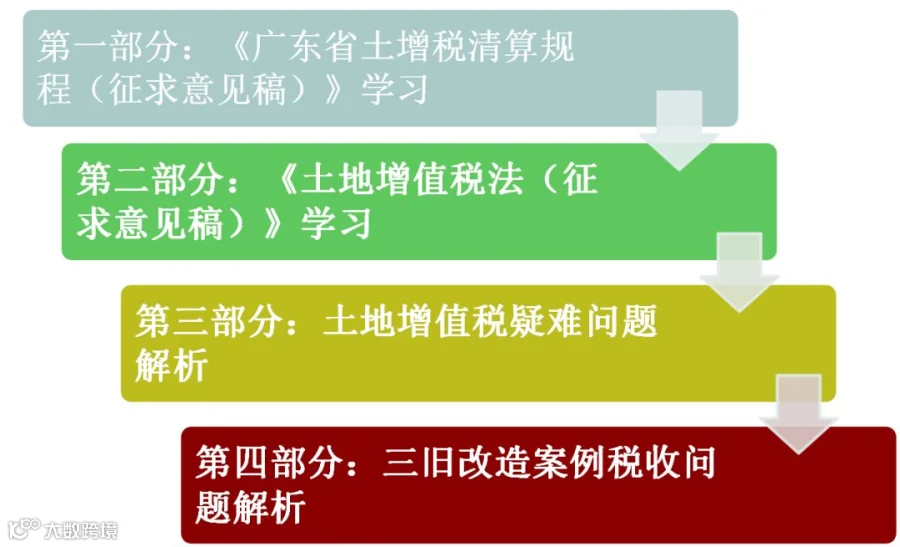 第一部分：《广东省土增税清算规程（征求意见稿）》学习

第二部分：《土地增值税法（征求意见稿）》学习

第三部分：土地增值税疑难问题解析

第四部分：三旧改造案例税收问题解析

大数跨境